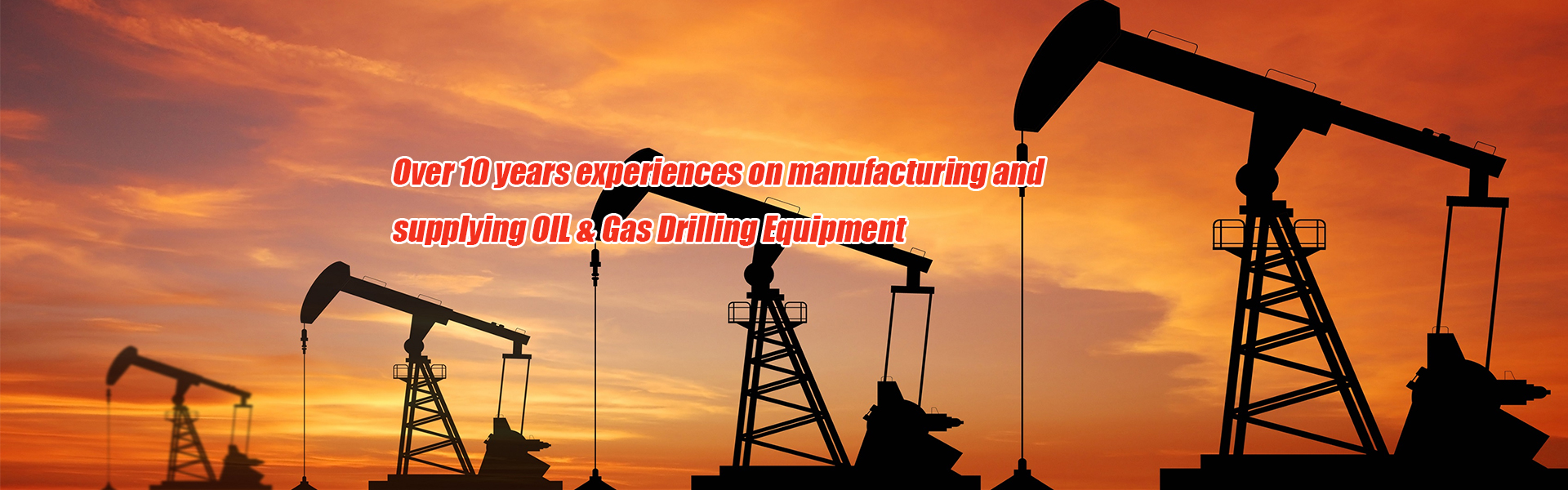 Over 10 years experiences on manufacturing and supplying OIL & Gas Drilling Equipment